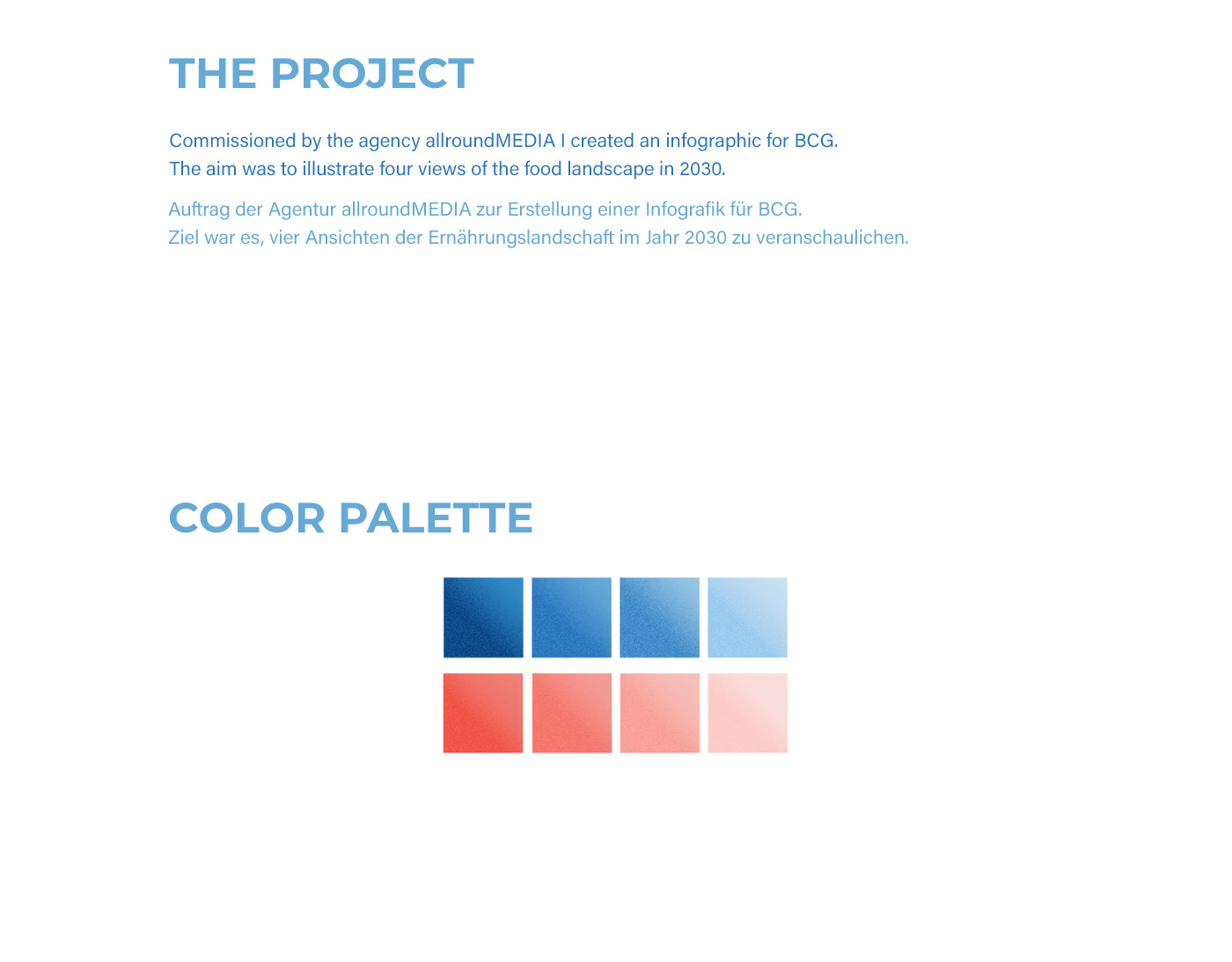 THE PROJECT

Commissioned by the agency allroundMEDIA I created an infographic for BCG. The aim was to illustrate four views of the food landscape in 2030.

Auftrag der Agentur allroundMEDIA zur Erstellung einer Infografik für BCG. Ziel war es, vier Ansichten der Ernährungslandschaft im Jahr 2030 zu veranschaulichen.

COLOR PALETTE